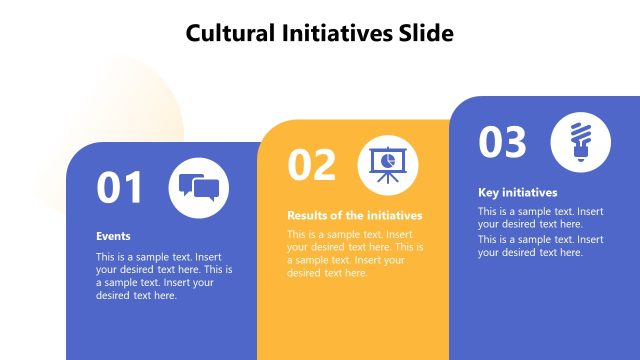 Cultural Initiatives Slide

01

Events

This is a sample text. Insert your desired text here. This is a sample text. Insert your desired text here.

02

Results of the initiatives

This is a sample text. Insert your desired text here. This is a sample text. Insert your desired text here.

03

Key initiatives

This is a sample text. Insert your desired text here.

This is a sample text. Insert your desired text here.